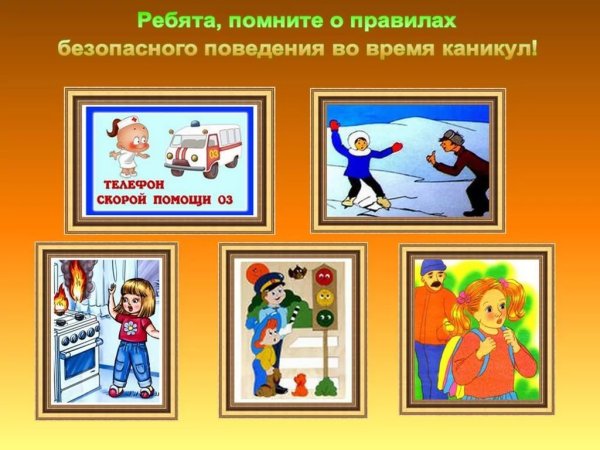 Ребята, помните о правилах безопасного поведения во время каникул!

03

ТЕЛЕФОН СКОРОЙ ПОМОЩИ 03